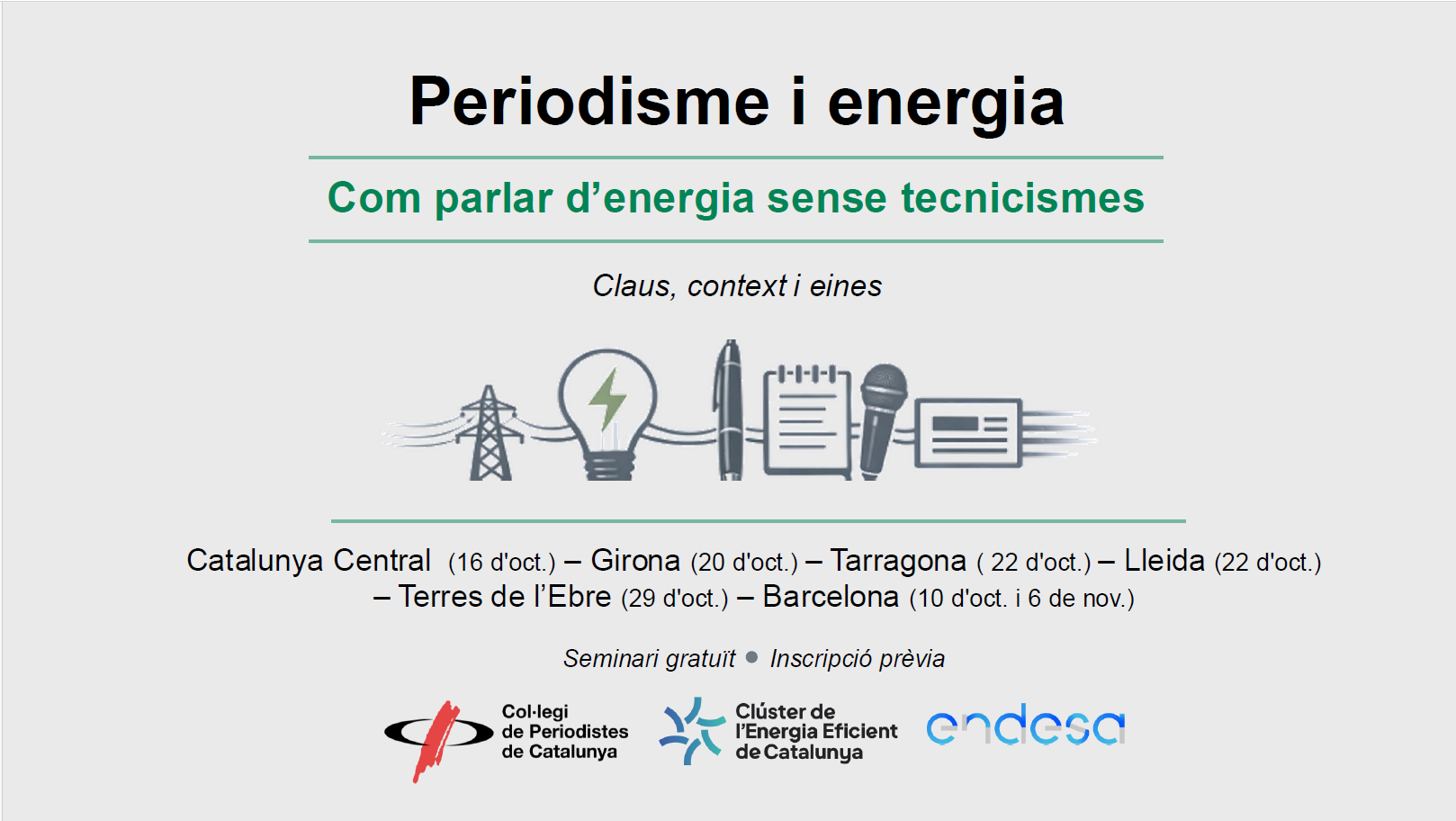 Periodisme i energia

Com parlar d'energia sense tecnicismes

Claus, context i eines

Catalunya Central (16 d'oct.) – Girona (20 d'oct.) – Tarragona ( 22 d'oct.) – Lleida (22 d'oct.) – Terres de l'Ebre (29 d'oct.) – Barcelona (10 d'oct. i 6 de nov.)

Seminari gratuït • Inscripció prèvia

Col·legi
de Periodistes
de Catalunya

Clúster de
l'Energia Eficient
de Catalunya

endesa